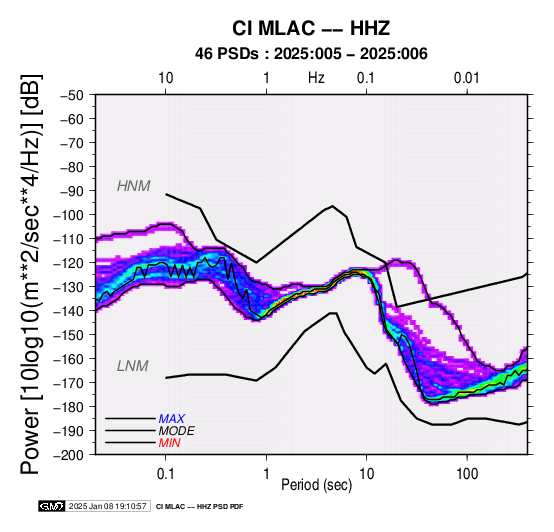 CI MLAC -- HHZ
46 PSDs : 2025:005 – 2025:006

10 1 Hz 0.1 0.01

Power [10log10(m**2/sec**4/Hz)] [dB]

−50
−60
−70
−80
−90
−100
−110
−120
−130
−140
−150
−160
−170
−180
−190
−200

HNM
LNM

MAX
MODE
MIN

0.1 1 10 100
Period (sec)

GMT 2025 Jan 08 19:10:57 CI MLAC -- HHZ PSD PDF